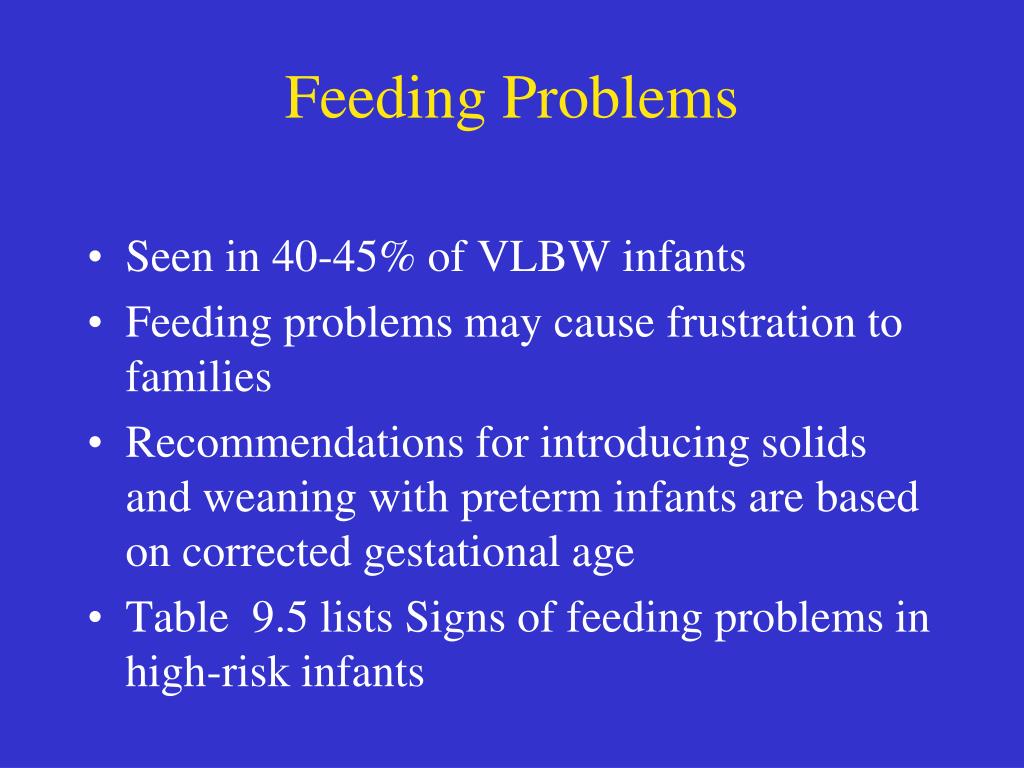 Feeding Problems

• Seen in 40-45% of VLBW infants
• Feeding problems may cause frustration to families
• Recommendations for introducing solids and weaning with preterm infants are based on corrected gestational age
• Table 9.5 lists Signs of feeding problems in high-risk infants